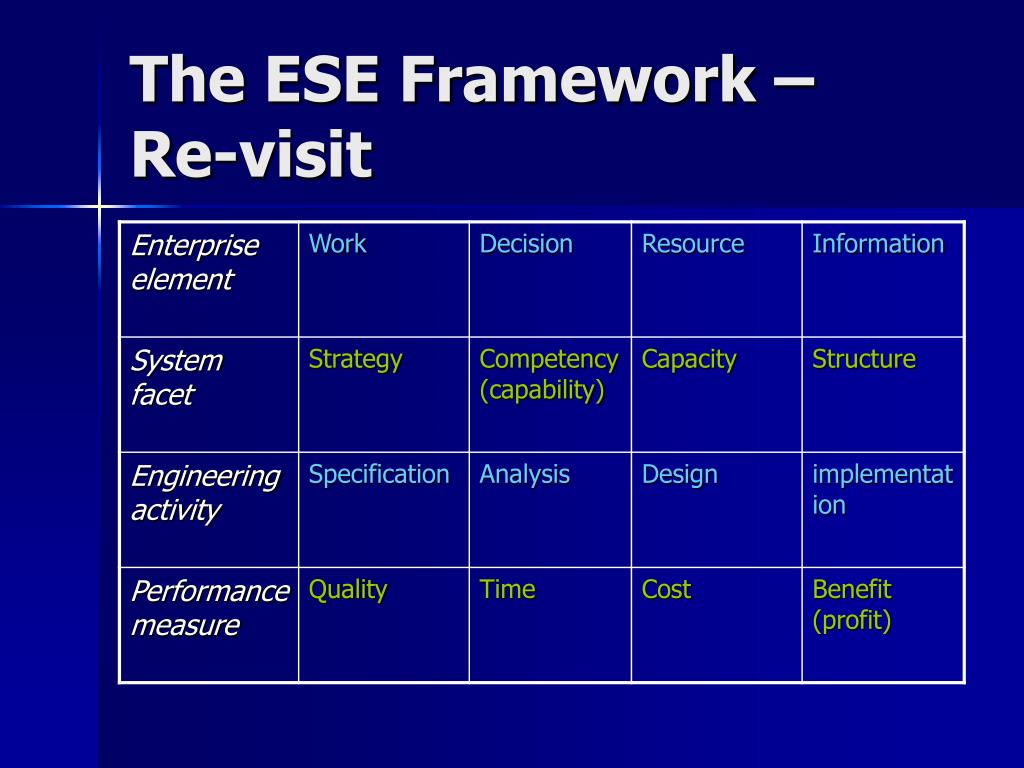 The ESE Framework – Re-visit

| Enterprise element | Work | Decision | Resource | Information |
|---|---|---|---|---|
| System facet | Strategy | Competency (capability) | Capacity | Structure |
| Engineering activity | Specification | Analysis | Design | implementation |
| Performance measure | Quality | Time | Cost | Benefit (profit) |